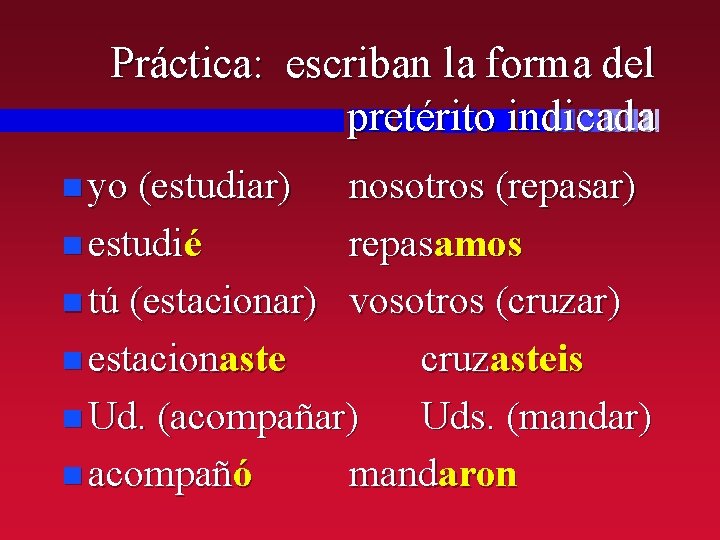 Práctica: escriban la forma del pretérito indicada

yo (estudiar) nosotros (repasar)
estudié repasamos
tú (estacionar) vosotros (cruzar)
estacionaste cruzasteis
Ud. (acompañar) Uds. (mandar)
acompañó mandaron